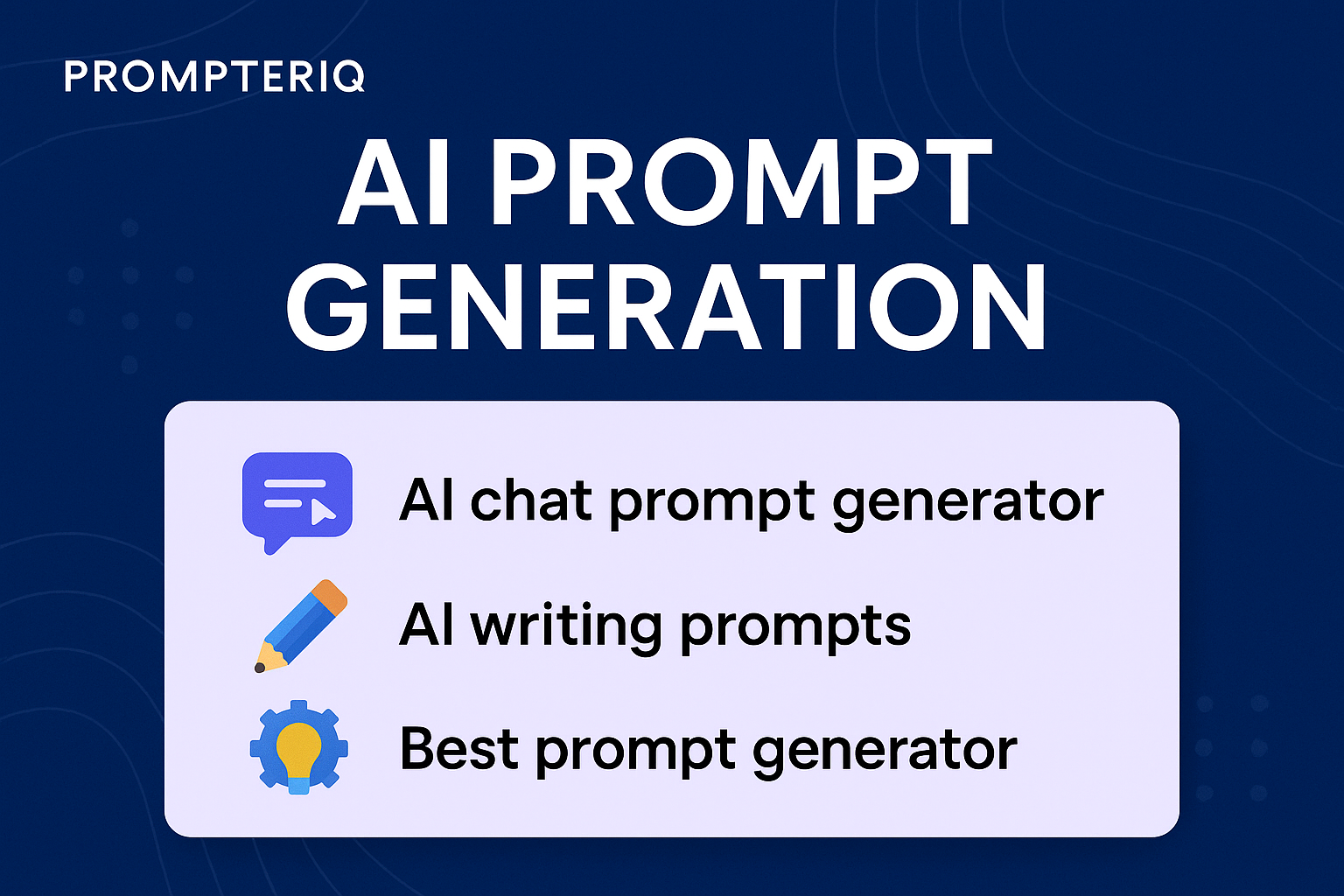 PROMPTERIQ

AI PROMPT GENERATION

AI chat prompt generator

AI writing prompts

Best prompt generator